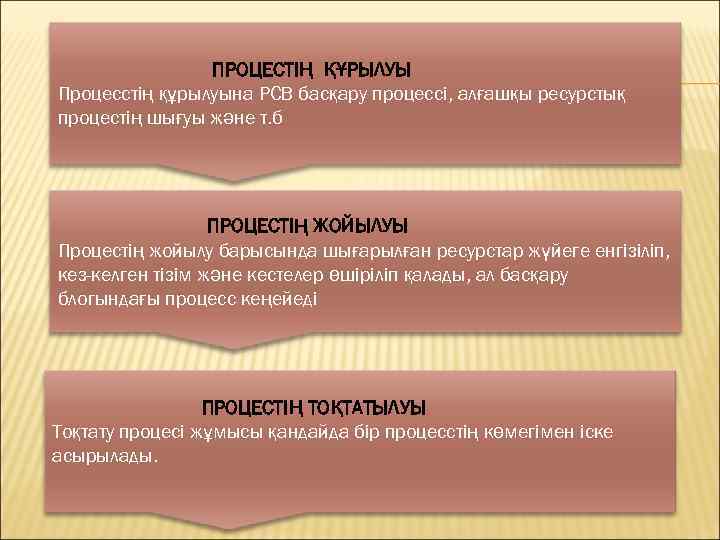 ПРОЦЕСТІҢ ҚҰРЫЛУЫ
Процесстің құрылуына PCB басқару процессі, алғашқы ресурстық процестің шығуы және т.б

ПРОЦЕСТІҢ ЖОЙЫЛУЫ
Процестің жойылу барысында шығарылған ресурстар жүйеге енгізіліп, кез-келген тізім және кестелер өшіріліп қалады, ал басқару блогындағы процесс кеңейеді

ПРОЦЕСТІҢ ТОҚТАТЫЛУЫ
Тоқтату процесі жұмысы қандайда бір процесстің көмегімен іске асырылады.